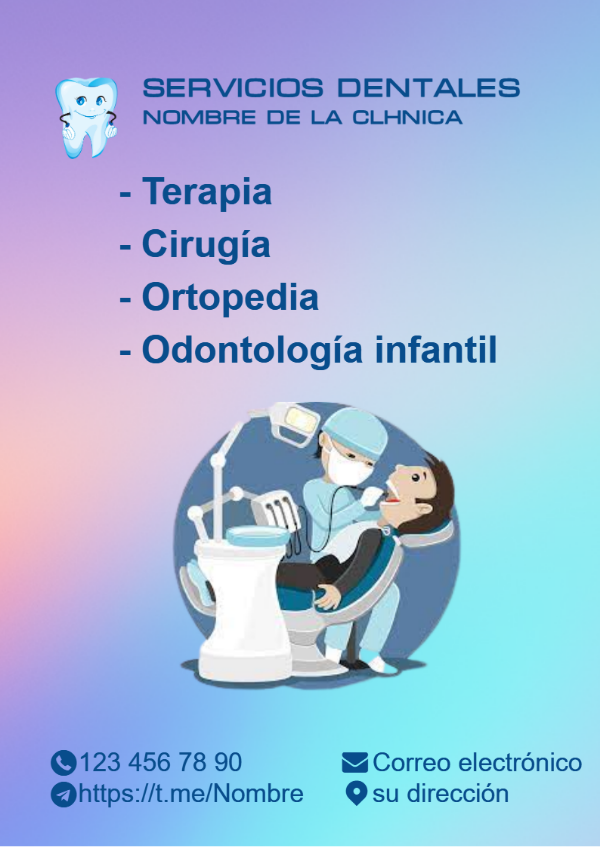 SERVICIOS DENTALES
NOMBRE DE LA CLHNICA

- Terapia
- Cirugía
- Ortopedia
- Odontología infantil

123 456 78 90
https://t.me/Nombre
Correo electrónico
su dirección